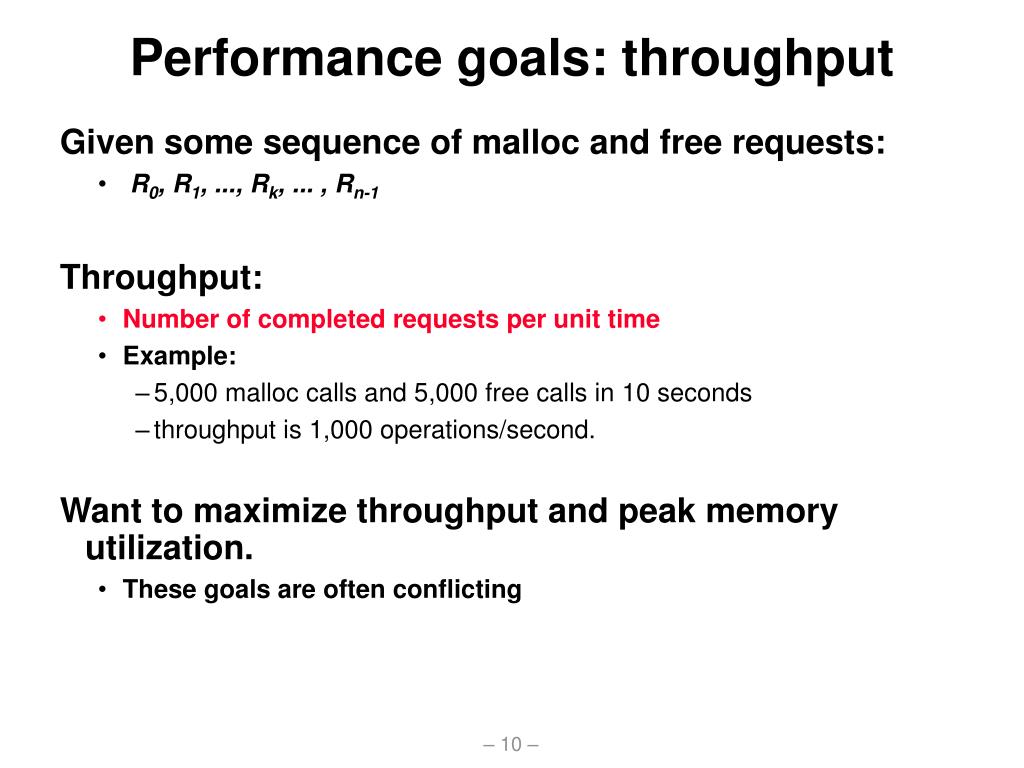 Performance goals: throughput

Given some sequence of malloc and free requests:

• $R_0, R_1, ..., R_k, ... , R_{n-1}$

Throughput:

• Number of completed requests per unit time
• Example:
– 5,000 malloc calls and 5,000 free calls in 10 seconds
– throughput is 1,000 operations/second.

Want to maximize throughput and peak memory utilization.

• These goals are often conflicting

– 10 –